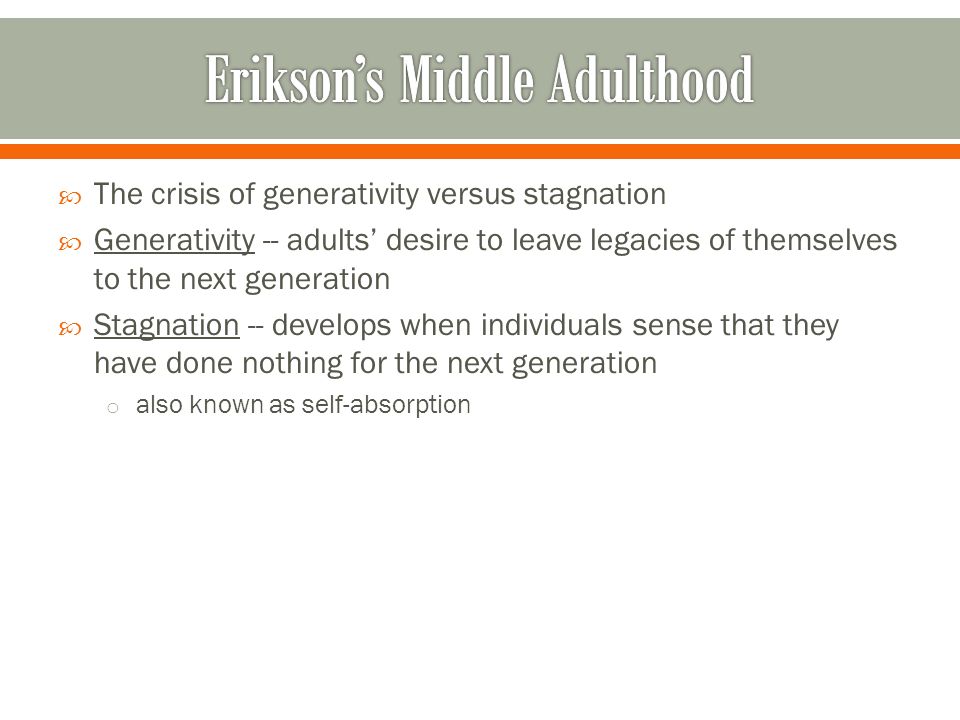 Erikson's Middle Adulthood

The crisis of generativity versus stagnation

Generativity -- adults' desire to leave legacies of themselves to the next generation

Stagnation -- develops when individuals sense that they have done nothing for the next generation

also known as self-absorption